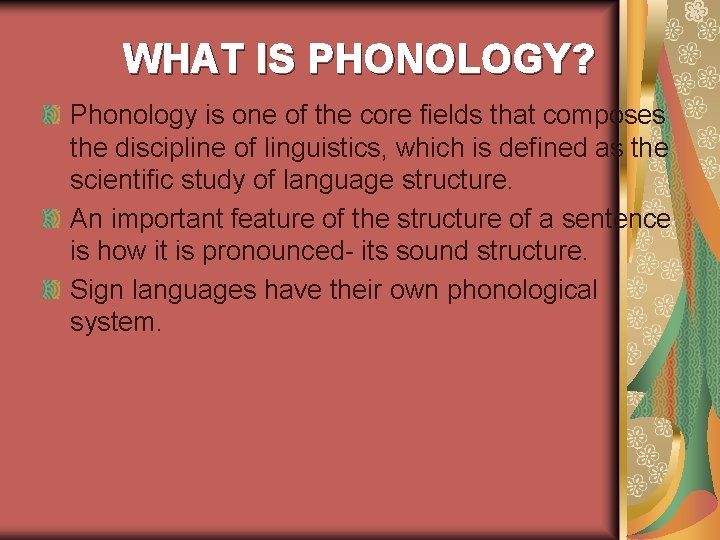 WHAT IS PHONOLOGY?

Phonology is one of the core fields that composes the discipline of linguistics, which is defined as the scientific study of language structure.

An important feature of the structure of a sentence is how it is pronounced- its sound structure.

Sign languages have their own phonological system.